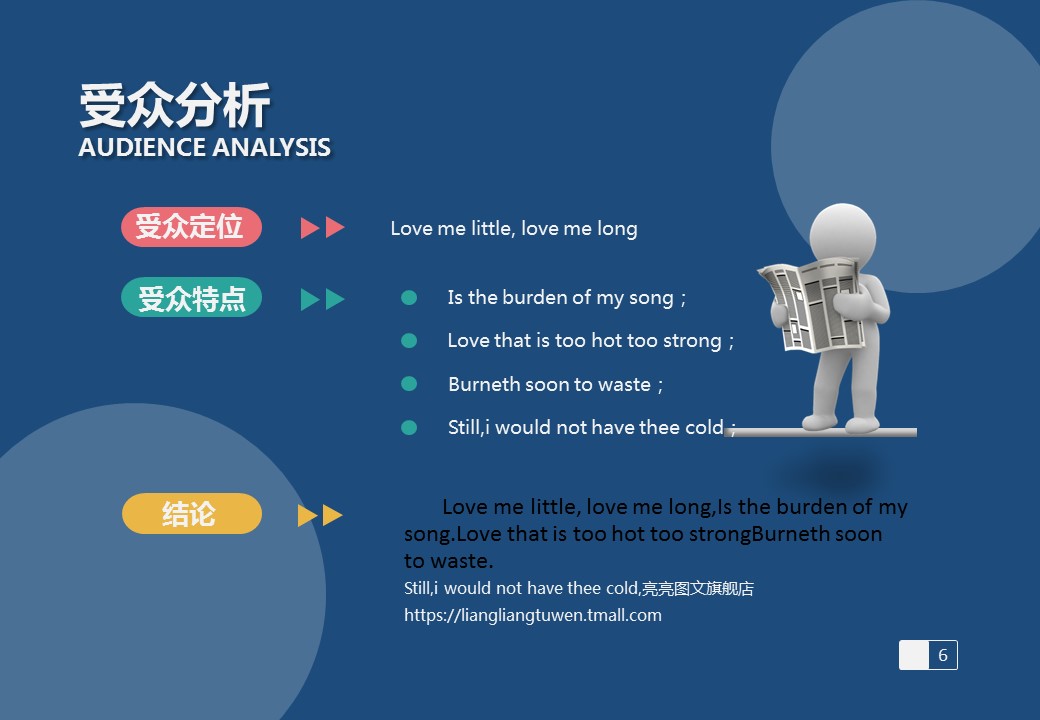 受众分析
AUDIENCE ANALYSIS

受众定位

Love me little, love me long

受众特点

Is the burden of my song；

Love that is too hot too strong；

Burneth soon to waste；

Still,i would not have thee cold；

结论

Love me little, love me long,Is the burden of my song.Love that is too hot too strongBurneth soon to waste.
Still,i would not have thee cold,亮亮图文旗舰店
https://liangliangtuwen.tmall.com

6